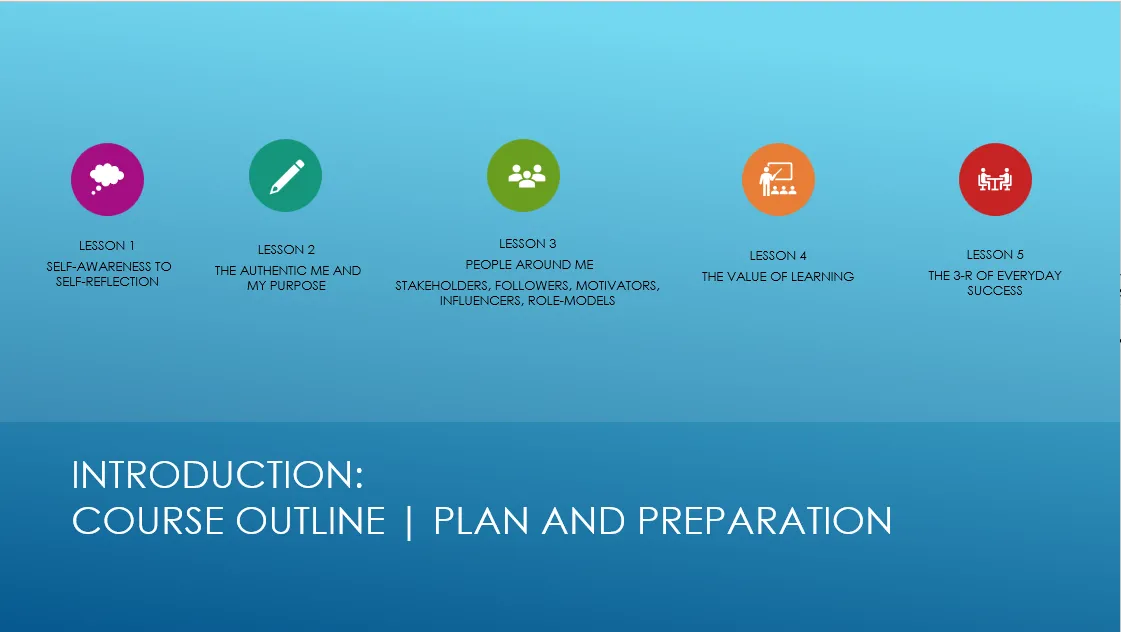 LESSON 1
SELF-AWARENESS TO SELF-REFLECTION

LESSON 2
THE AUTHENTIC ME AND MY PURPOSE

LESSON 3
PEOPLE AROUND ME
STAKEHOLDERS, FOLLOWERS, MOTIVATORS, INFLUENCERS, ROLE-MODELS

LESSON 4
THE VALUE OF LEARNING

LESSON 5
THE 3-R OF EVERYDAY SUCCESS

INTRODUCTION:
COURSE OUTLINE | PLAN AND PREPARATION